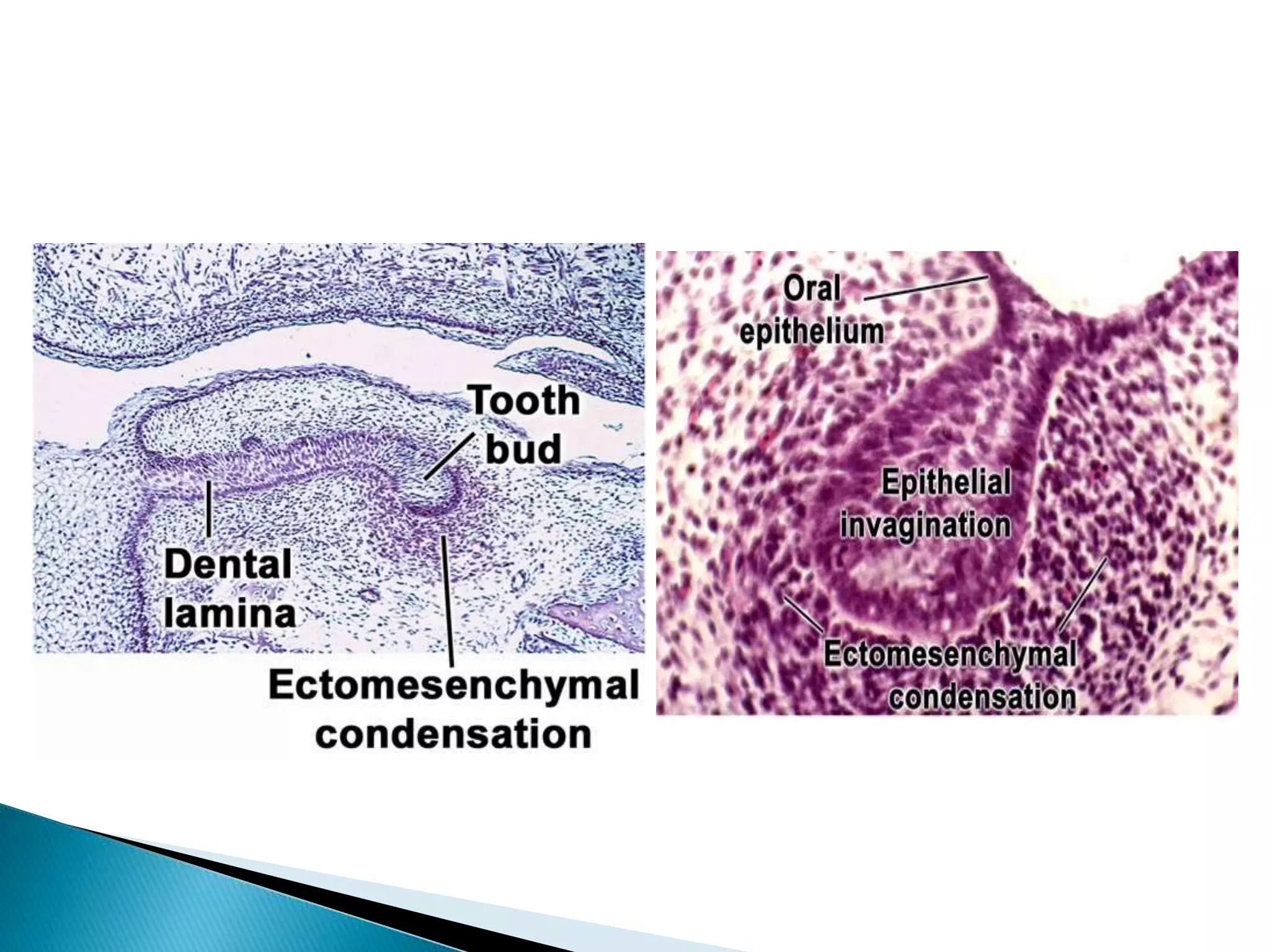 Tooth bud

Dental lamina

Ectomesenchymal condensation

Oral epithelium

Epithelial invagination

Ectomesenchymal condensation